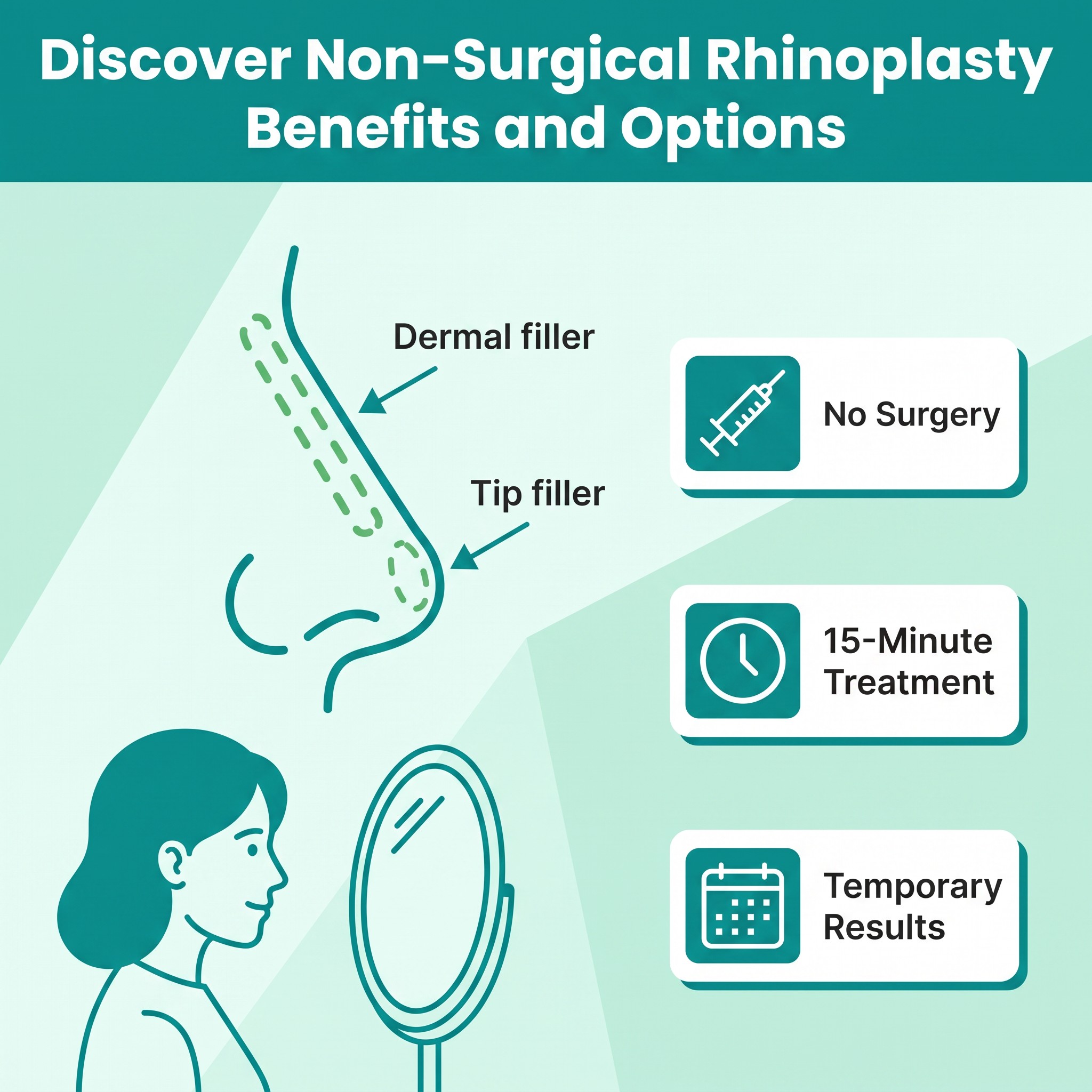 Discover Non-Surgical Rhinoplasty Benefits and Options

Dermal filler

Tip filler

No Surgery

15-Minute Treatment

Temporary Results